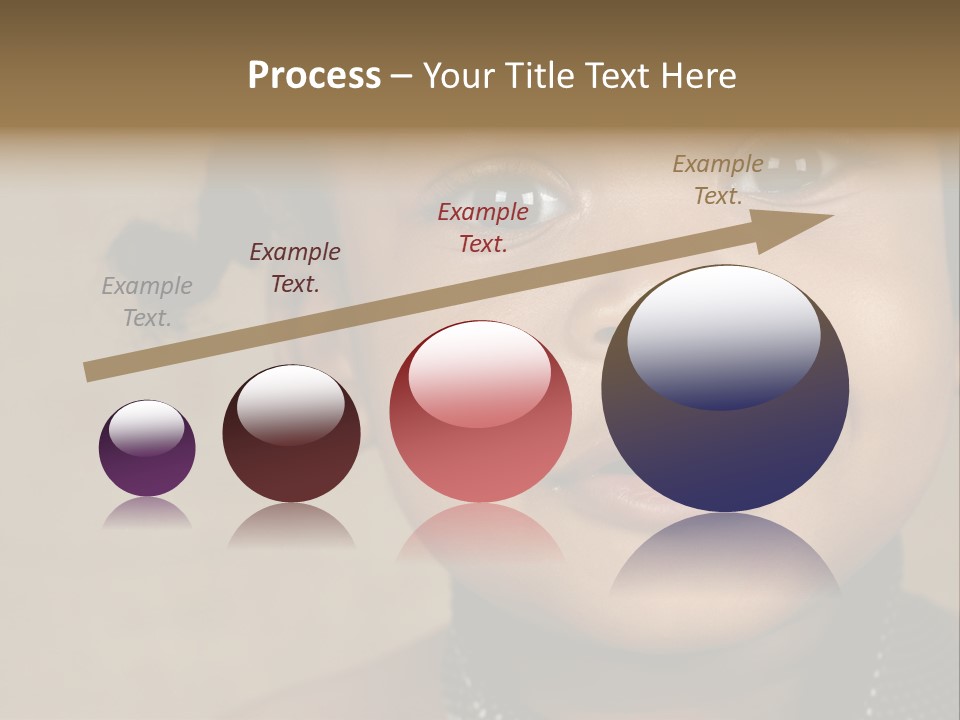 Process – Your Title Text Here

Example Text.

Example Text.

Example Text.

Example Text.